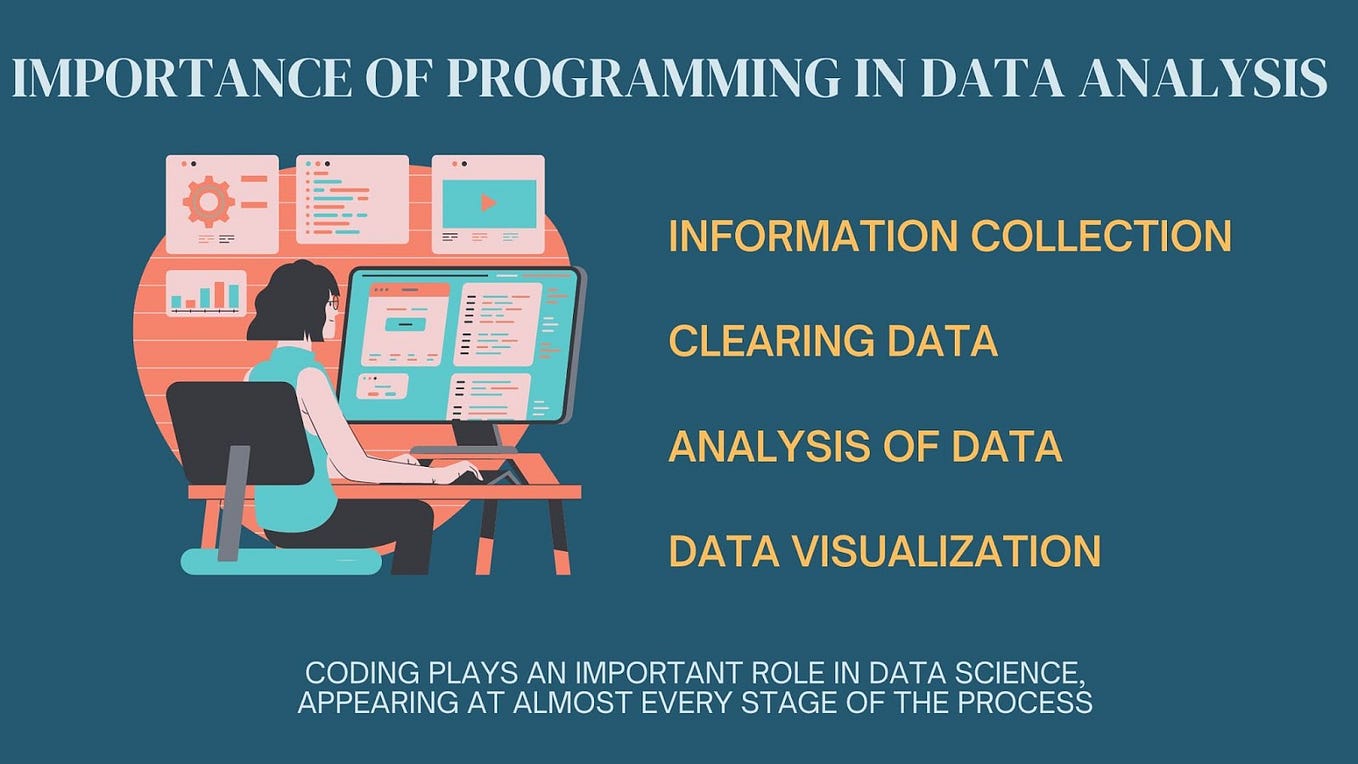 IMPORTANCE OF PROGRAMMING IN DATA ANALYSIS

INFORMATION COLLECTION

CLEARING DATA

ANALYSIS OF DATA

DATA VISUALIZATION

CODING PLAYS AN IMPORTANT ROLE IN DATA SCIENCE, APPEARING AT ALMOST EVERY STAGE OF THE PROCESS